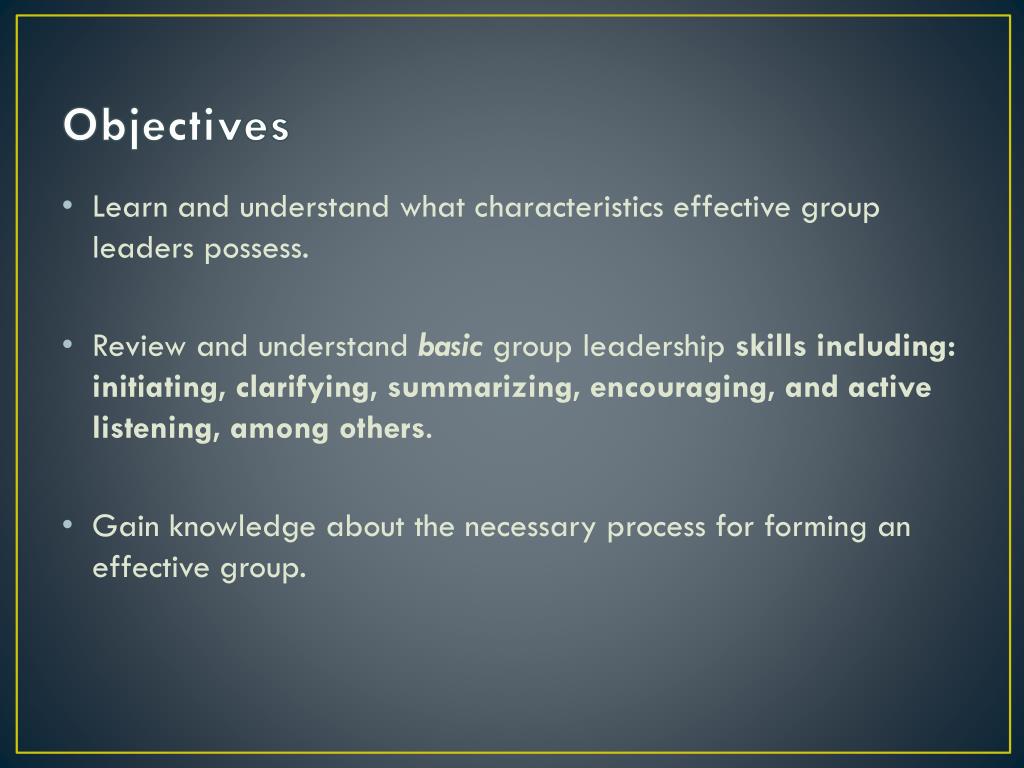 Objectives

• Learn and understand what characteristics effective group leaders possess.

• Review and understand basic group leadership skills including: initiating, clarifying, summarizing, encouraging, and active listening, among others.

• Gain knowledge about the necessary process for forming an effective group.